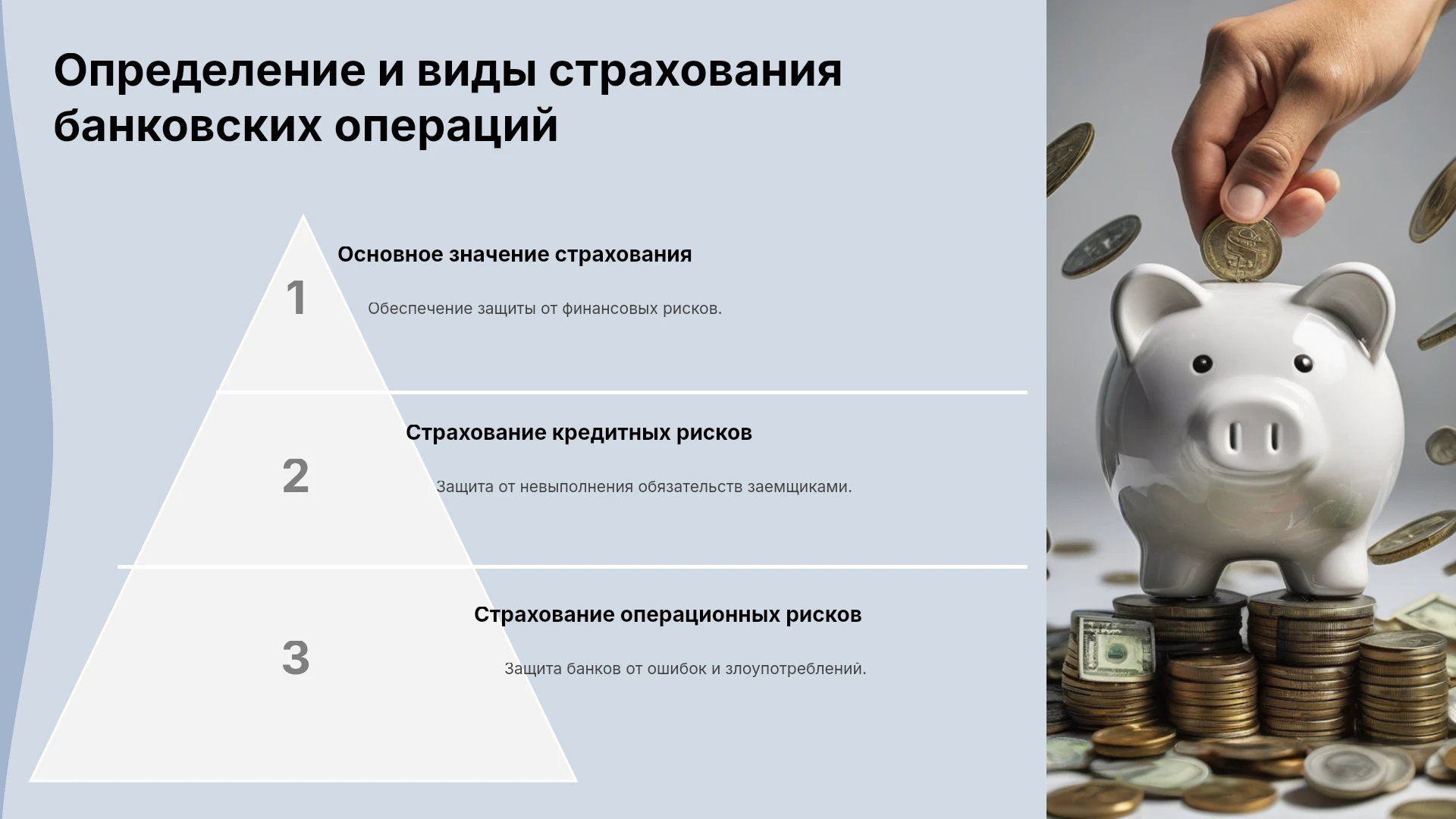 Определение и виды страхования банковских операций

1

Основное значение страхования

Обеспечение защиты от финансовых рисков.

2

Страхование кредитных рисков

Защита от невыполнения обязательств заемщиками.

3

Страхование операционных рисков

Защита банков от ошибок и злоупотреблений.